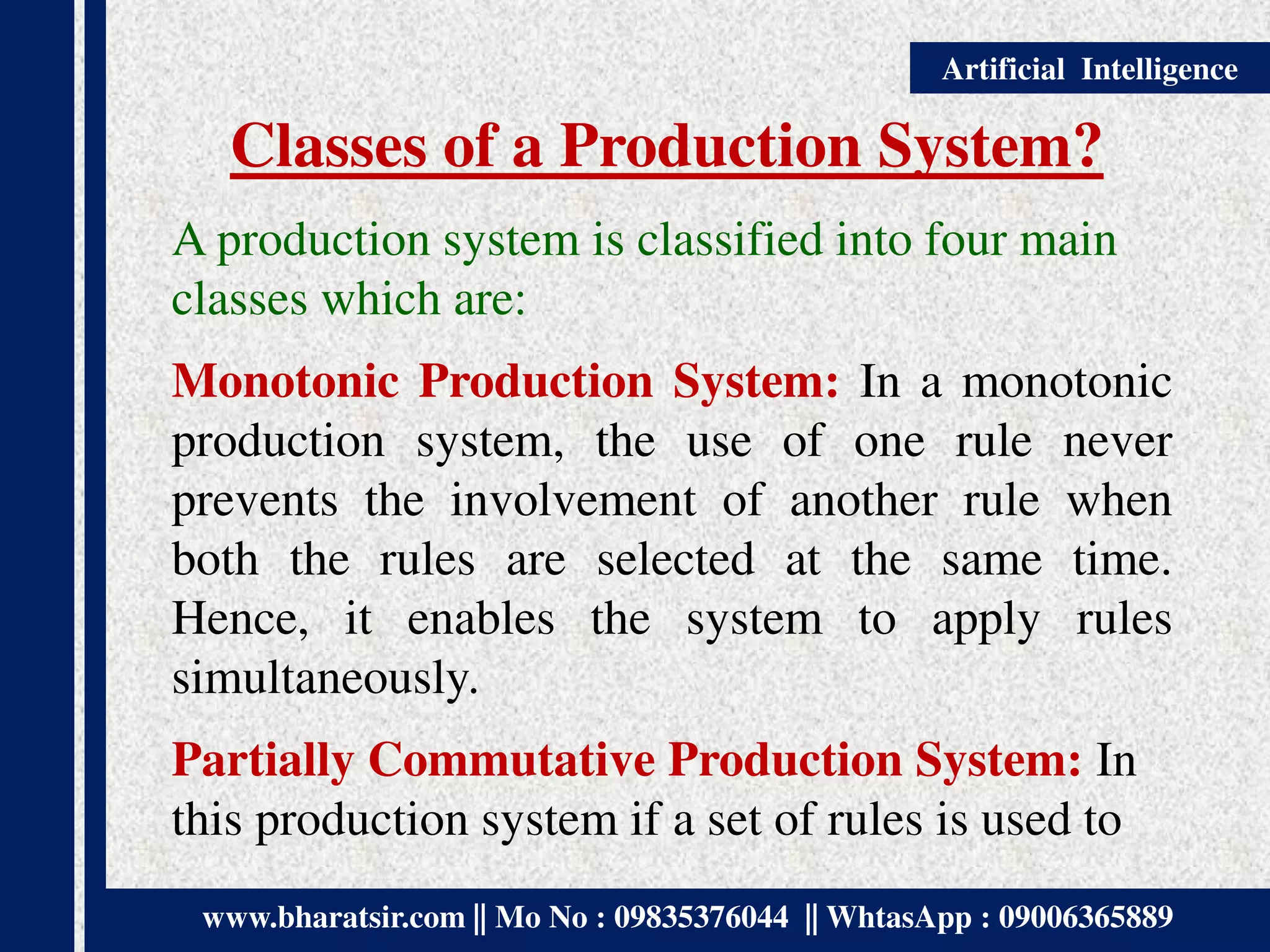 Artificial Intelligence

Classes of a Production System?

A production system is classified into four main classes which are:

Monotonic Production System: In a monotonic production system, the use of one rule never prevents the involvement of another rule when both the rules are selected at the same time. Hence, it enables the system to apply rules simultaneously.

Partially Commutative Production System: In this production system if a set of rules is used to

www.bharatsir.com || Mo No : 09835376044 || WhtasApp : 09006365889